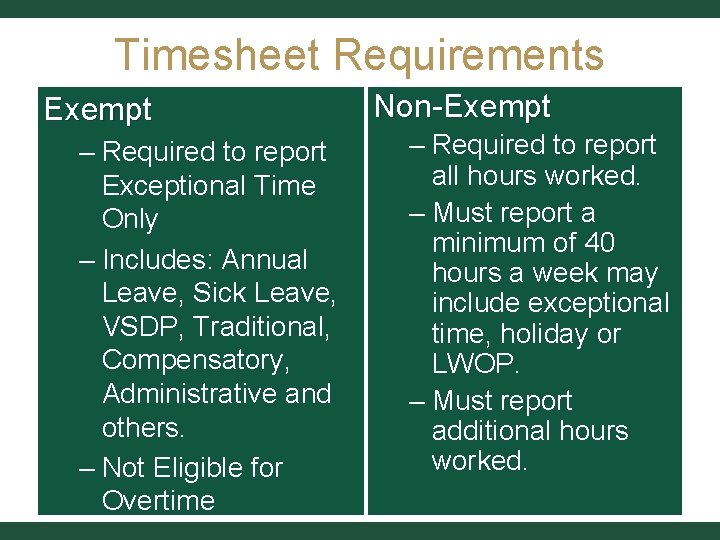 Timesheet Requirements

Exempt

– Required to report Exceptional Time Only

– Includes: Annual Leave, Sick Leave, VSDP, Traditional, Compensatory, Administrative and others.

– Not Eligible for Overtime

Non-Exempt

– Required to report all hours worked.

– Must report a minimum of 40 hours a week may include exceptional time, holiday or LWOP.

– Must report additional hours worked.